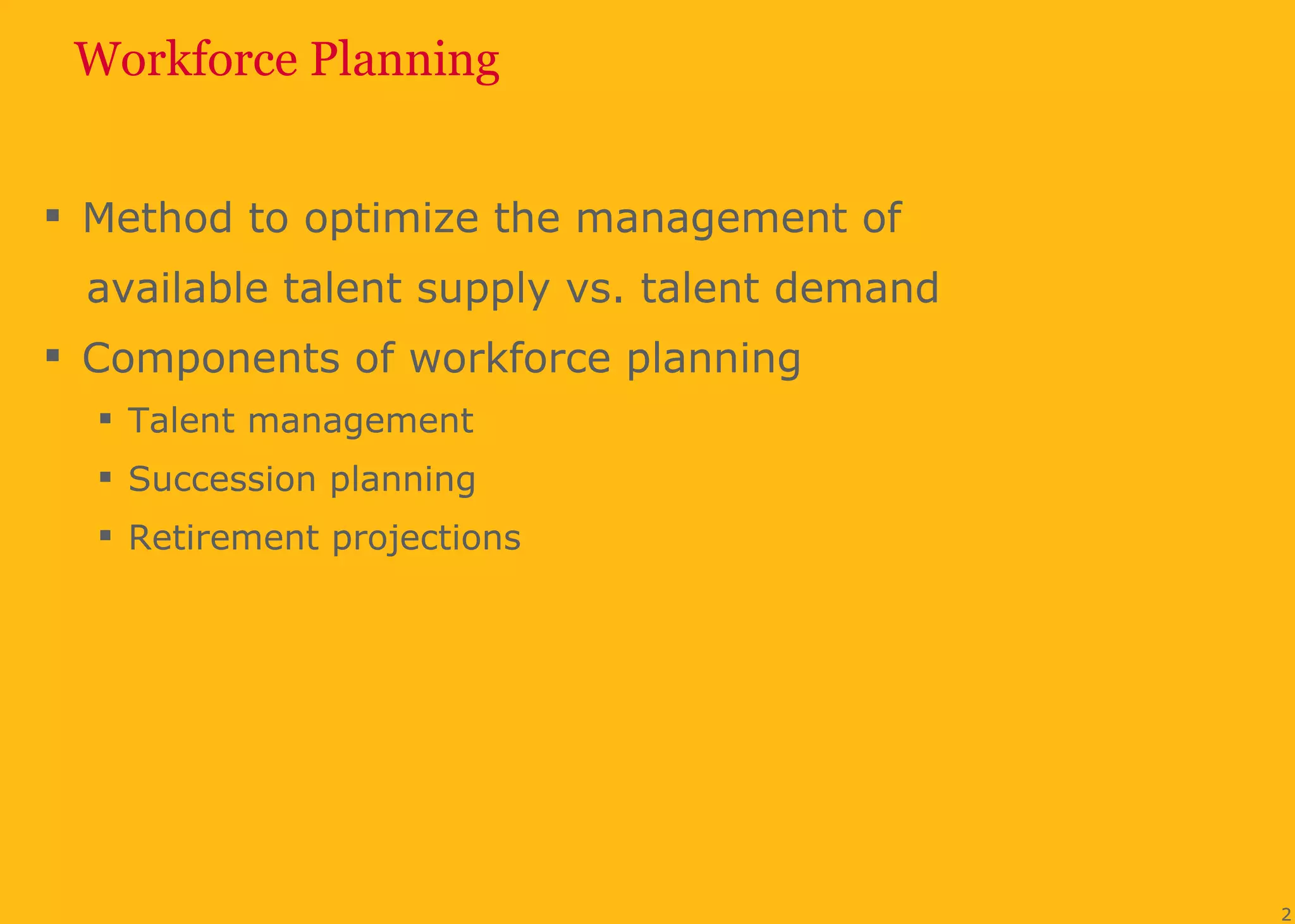 Workforce Planning

▪ Method to optimize the management of available talent supply vs. talent demand

▪ Components of workforce planning
▪ Talent management
▪ Succession planning
▪ Retirement projections

2